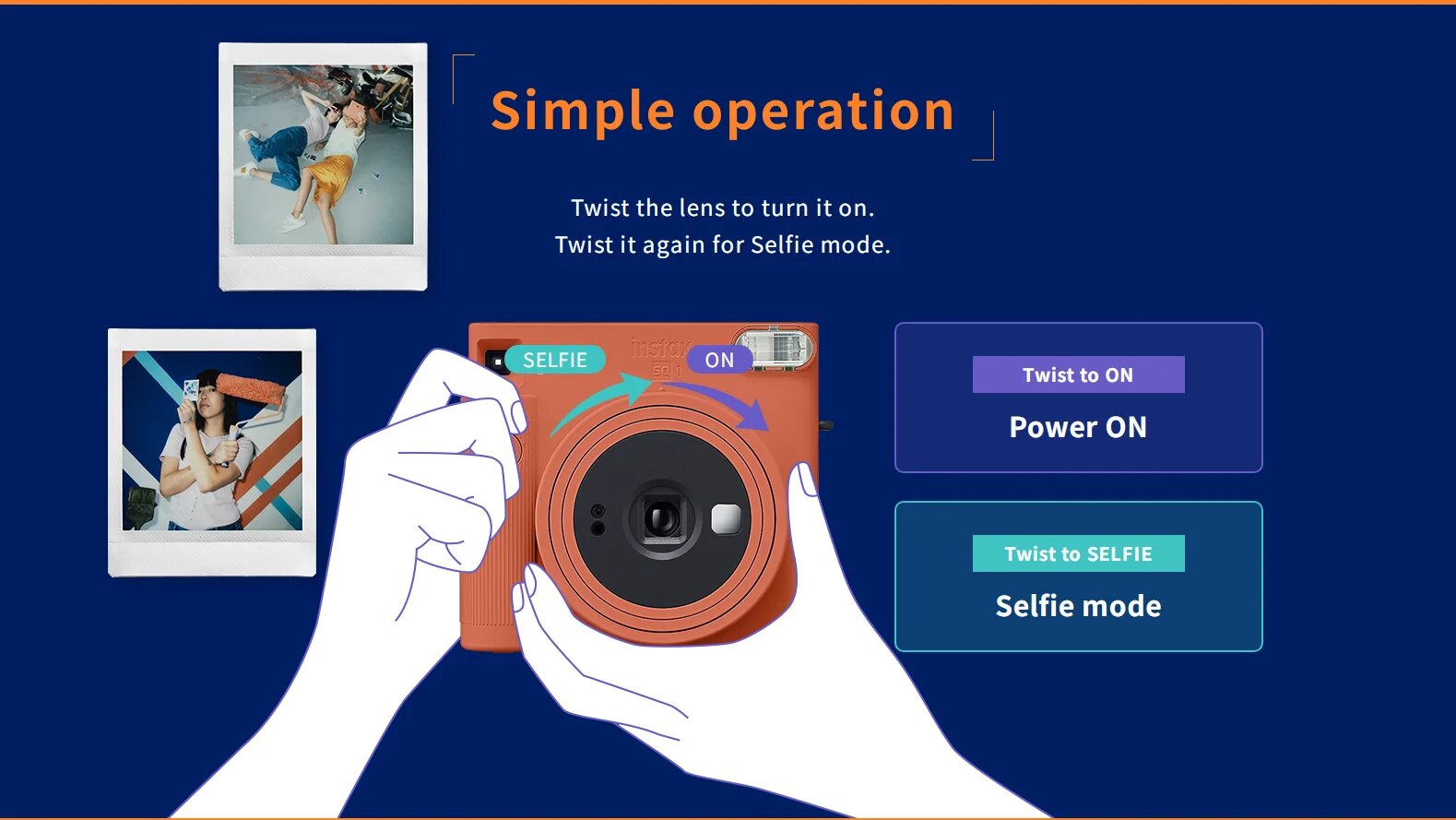 Simple operation

Twist the lens to turn it on.
Twist it again for Selfie mode.

SELFIE

instax

SQ1

ON

Twist to ON

Power ON

Twist to SELFIE

Selfie mode